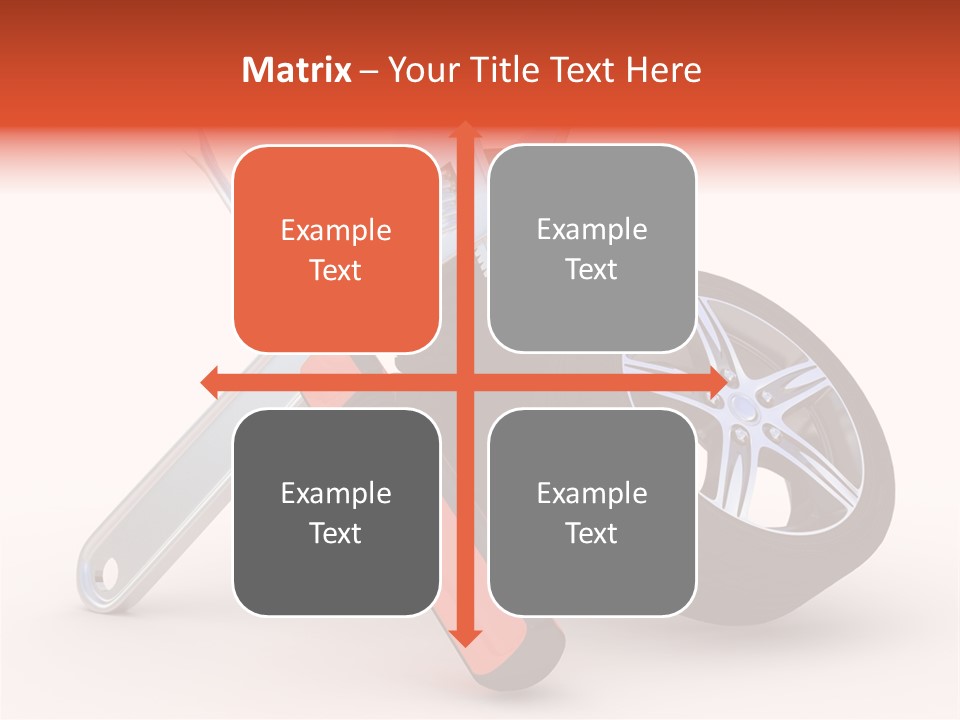 Matrix – Your Title Text Here

Example Text

Example Text

Example Text

Example Text